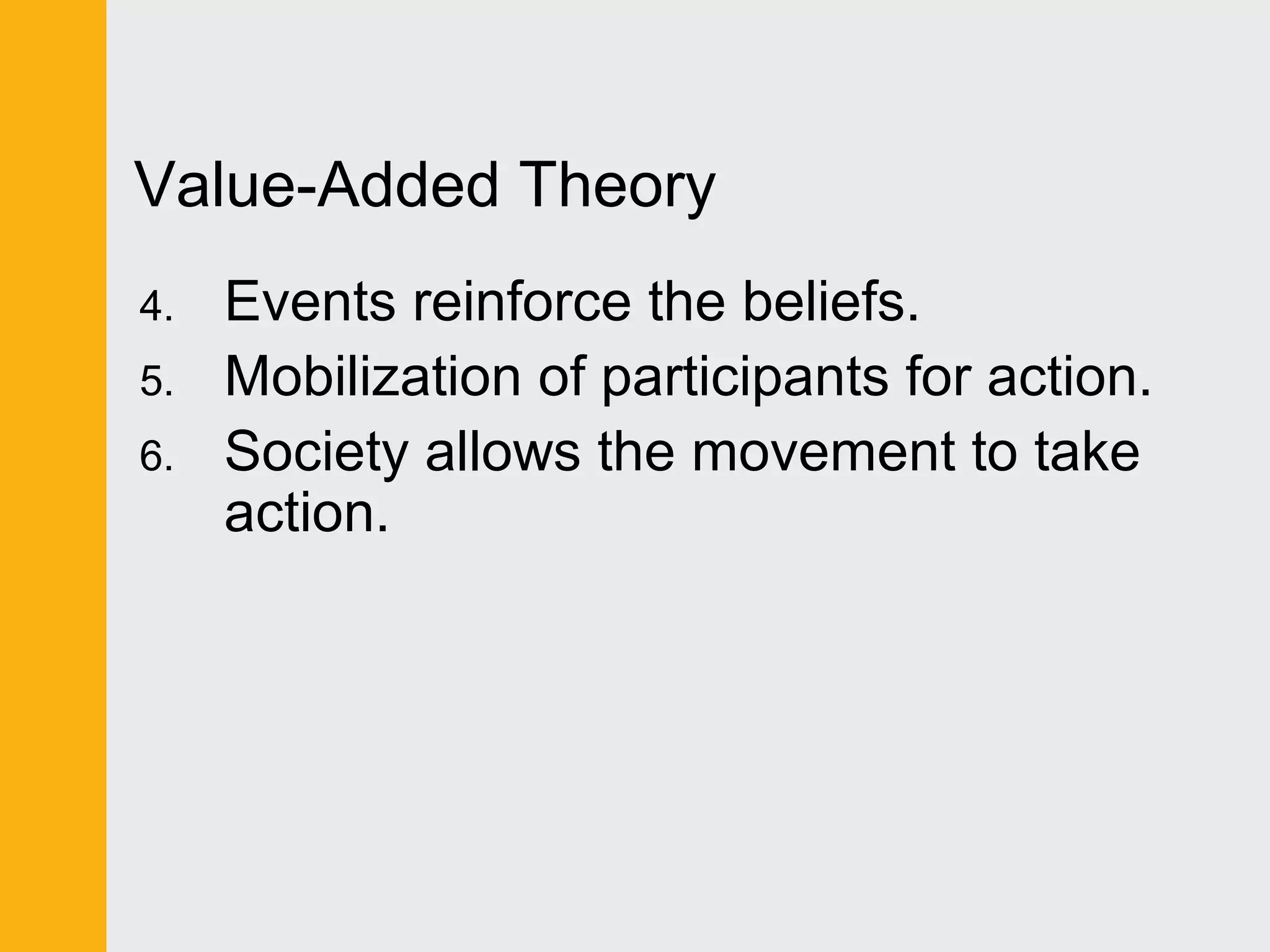 Value-Added Theory

4. Events reinforce the beliefs.
5. Mobilization of participants for action.
6. Society allows the movement to take action.